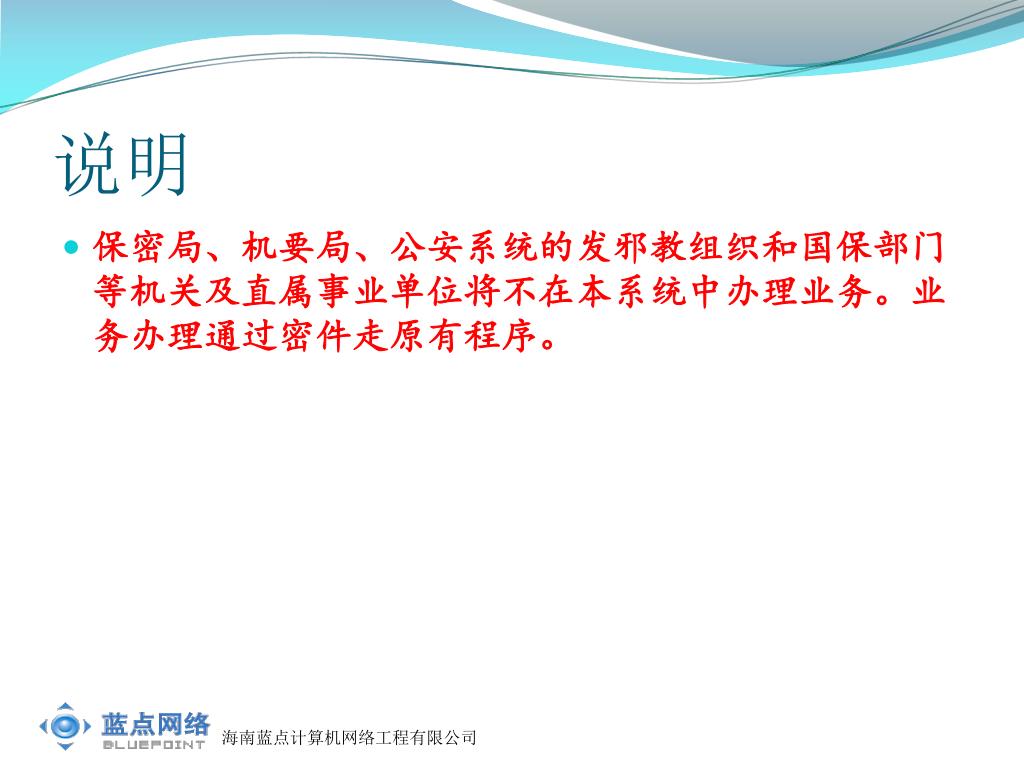 说明

保密局、机要局、公安系统的发邪教组织和国保部门等机关及直属事业单位将不在本系统中办理业务。业务办理通过密件走原有程序。

蓝点网络
BLUEPOINT
海南蓝点计算机网络工程有限公司